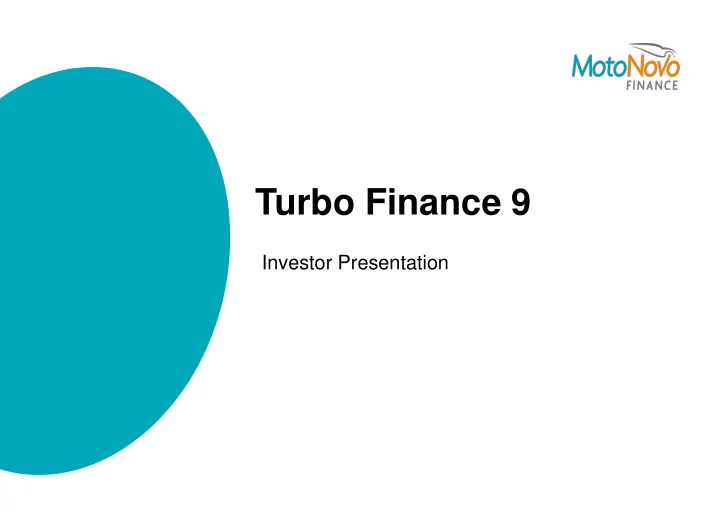 MotoNovo
FINANCE

Turbo Finance 9

Investor Presentation